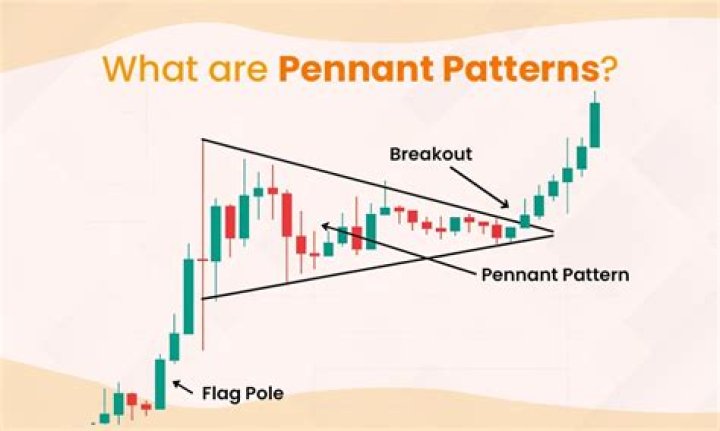 What are Pennant Patterns?

Breakout

Pennant Pattern

Flag Pole